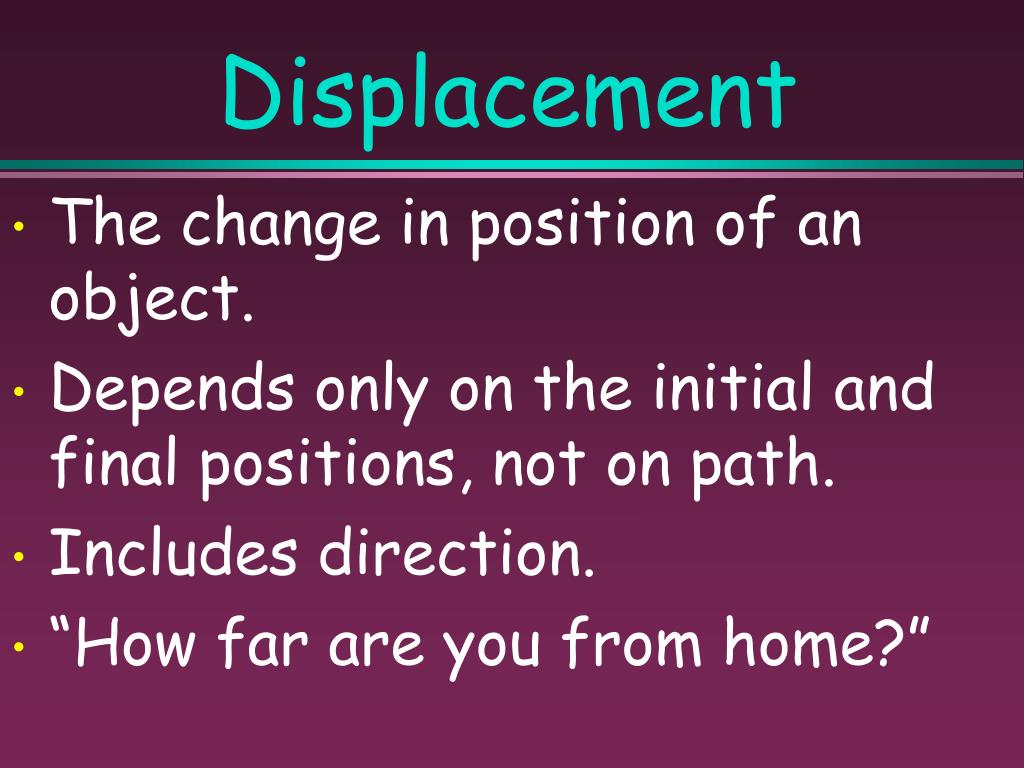 Displacement

• The change in position of an object.
• Depends only on the initial and final positions, not on path.
• Includes direction.
• “How far are you from home?”